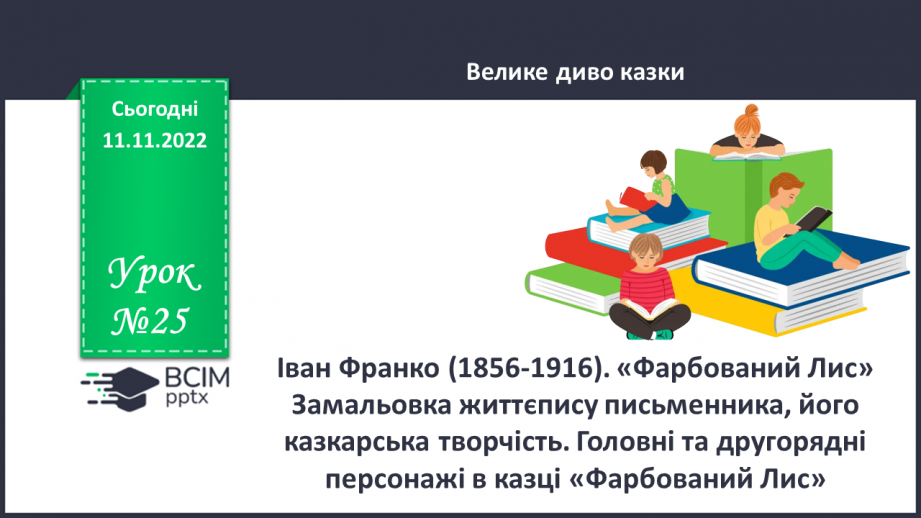 Велике диво казки

Сьогодні
11.11.2022

Урок
№25

ВСІМ
pptx

Іван Франко (1856-1916). «Фарбований Лис» Замальовка життєпису письменника, його казкарська творчість. Головні та другорядні персонажі в казці «Фарбований Лис»